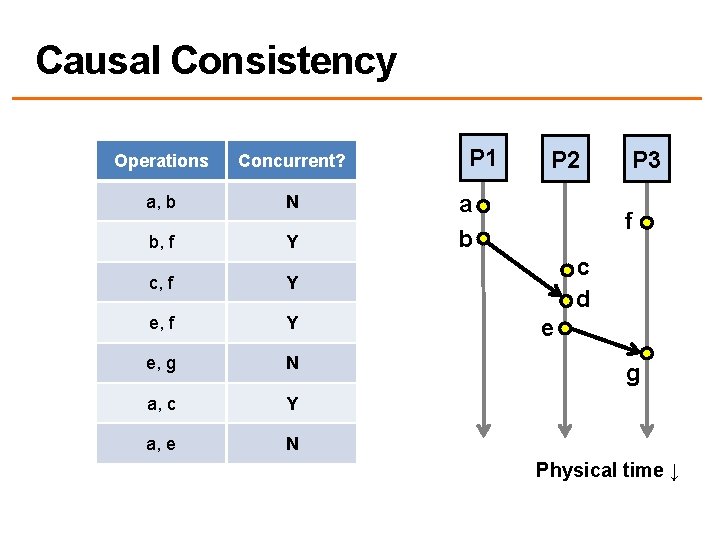 Causal Consistency

| Operations | Concurrent? |
|---|---|
| a, b | N |
| b, f | Y |
| c, f | Y |
| e, f | Y |
| e, g | N |
| a, c | Y |
| a, e | N |

P1
P2
P3
a
b
f
c
d
e
g

Physical time ↓